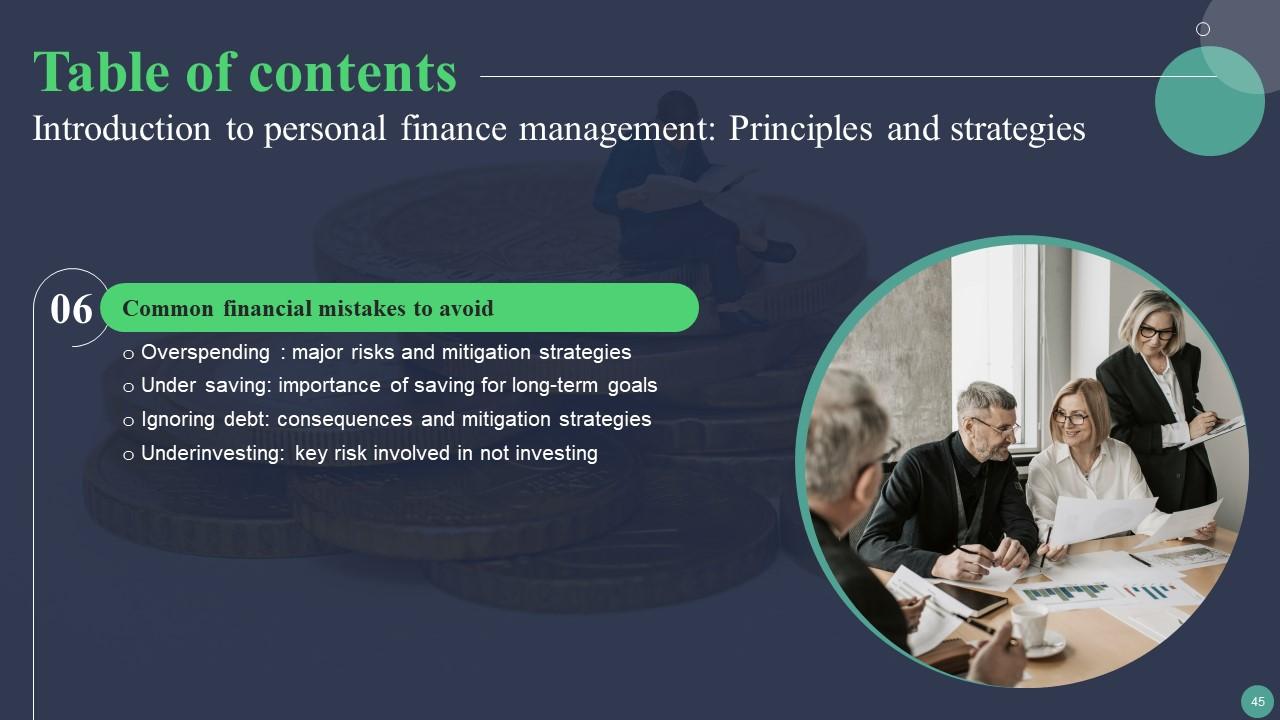 Table of contents

Introduction to personal finance management: Principles and strategies

06

Common financial mistakes to avoid

o Overspending : major risks and mitigation strategies
o Under saving: importance of saving for long-term goals
o Ignoring debt: consequences and mitigation strategies
o Underinvesting: key risk involved in not investing

45